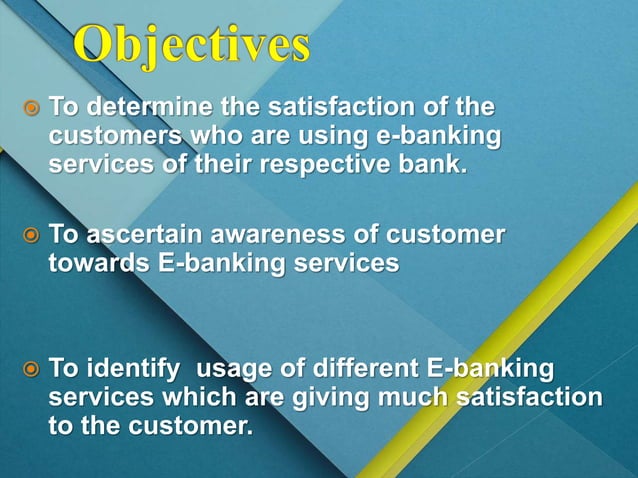 Objectives

To determine the satisfaction of the customers who are using e-banking services of their respective bank.

To ascertain awareness of customer towards E-banking services

To identify usage of different E-banking services which are giving much satisfaction to the customer.